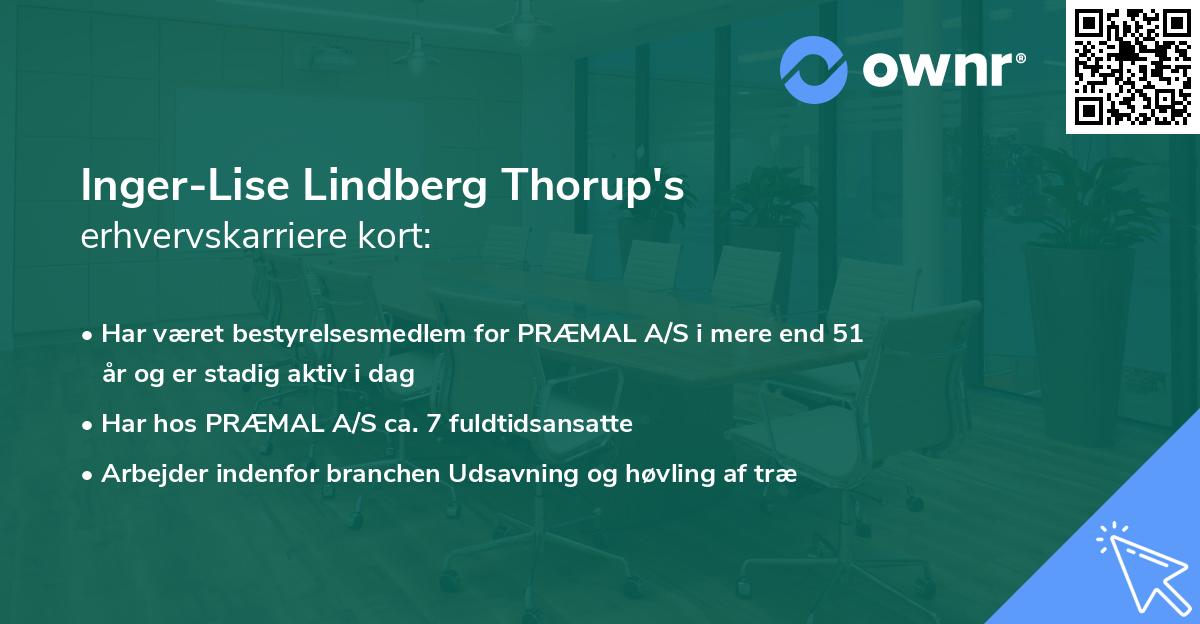 ownr®

Inger-Lise Lindberg Thorup's erhvervskarriere kort:

• Har været bestyrelsesmedlem for PRÆMAL A/S i mere end 51 år og er stadig aktiv i dag
• Har hos PRÆMAL A/S ca. 7 fuldtidsansatte
• Arbejder indenfor branchen Udsavning og høvling af træ